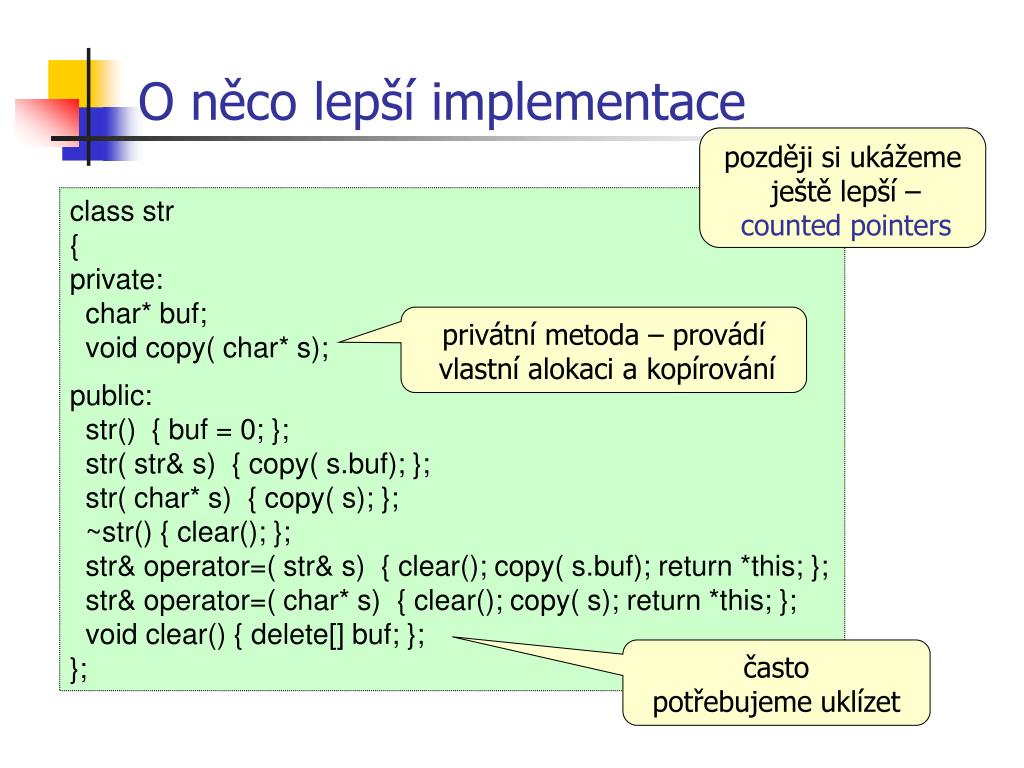 O něco lepší implementace

později si ukážeme ještě lepší – counted pointers

class str
{
private:
  char* buf;
  void copy( char* s);

privátní metoda – provádí vlastní alokaci a kopírování

public:
  str()  { buf = 0; };
  str( str& s)  { copy( s.buf); };
  str( char* s)  { copy( s); };
  ~str() { clear(); };
  str& operator=( str& s)  { clear(); copy( s.buf); return *this; };
  str& operator=( char* s)  { clear(); copy( s); return *this; };
  void clear() { delete[] buf; };
};

často potřebujeme uklízet